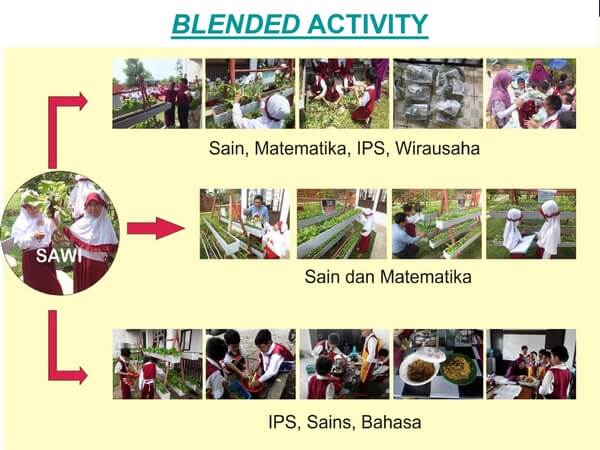 BLENDED ACTIVITY

SAWI

Sain, Matematika, IPS, Wirausaha

Sain dan Matematika

IPS, Sains, Bahasa